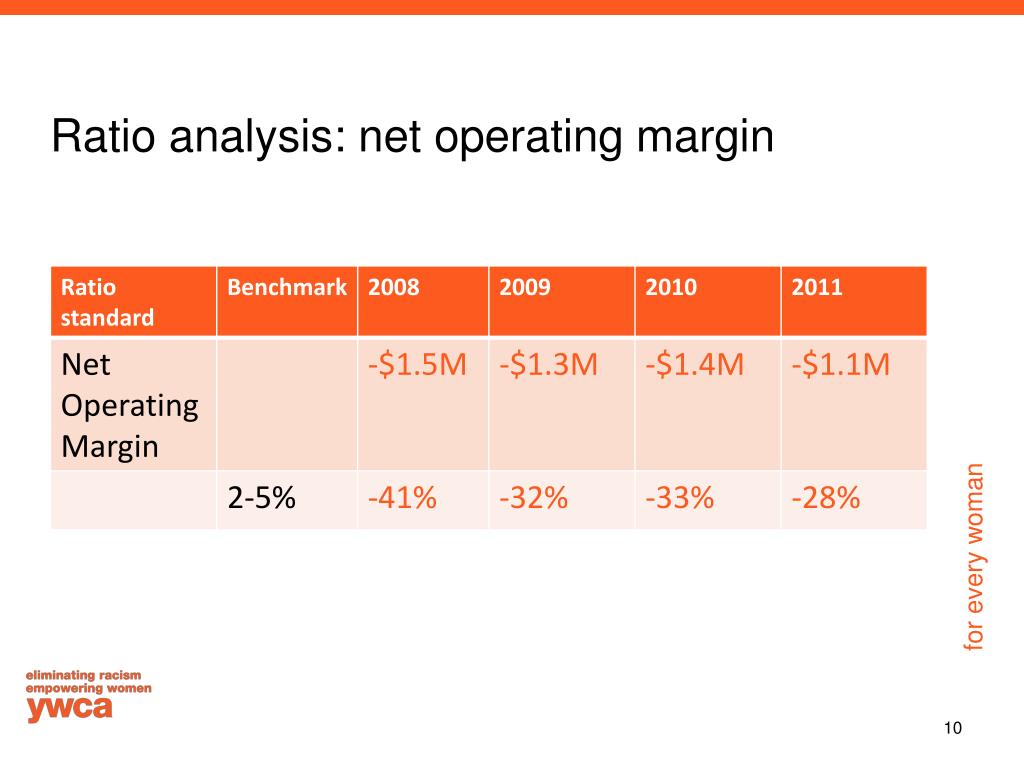 Ratio analysis: net operating margin

| Ratio standard | Benchmark | 2008 | 2009 | 2010 | 2011 |
|---|---|---|---|---|---|
| Net Operating Margin | | -\$1.5M | -\$1.3M | -\$1.4M | -\$1.1M |
| | 2-5% | -41% | -32% | -33% | -28% |

for every woman

eliminating racism
empowering women
ywca

10